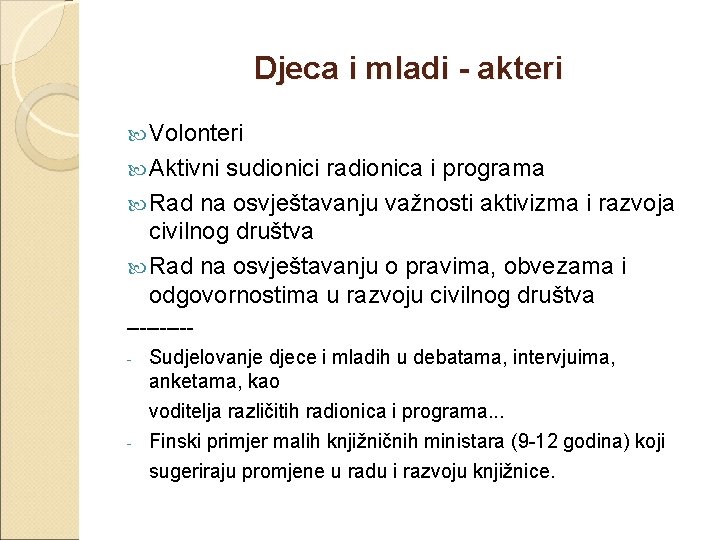 Djeca i mladi - akteri

Volonteri

Aktivni sudionici radionica i programa

Rad na osvještavanju važnosti aktivizma i razvoja civilnog društva

Rad na osvještavanju o pravima, obvezama i odgovornostima u razvoju civilnog društva

--------

- Sudjelovanje djece i mladih u debatama, intervjuima, anketama, kao

voditelja različitih radionica i programa...

- Finski primjer malih knjižničnih ministara (9-12 godina) koji sugeriraju promjene u radu i razvoju knjižnice.